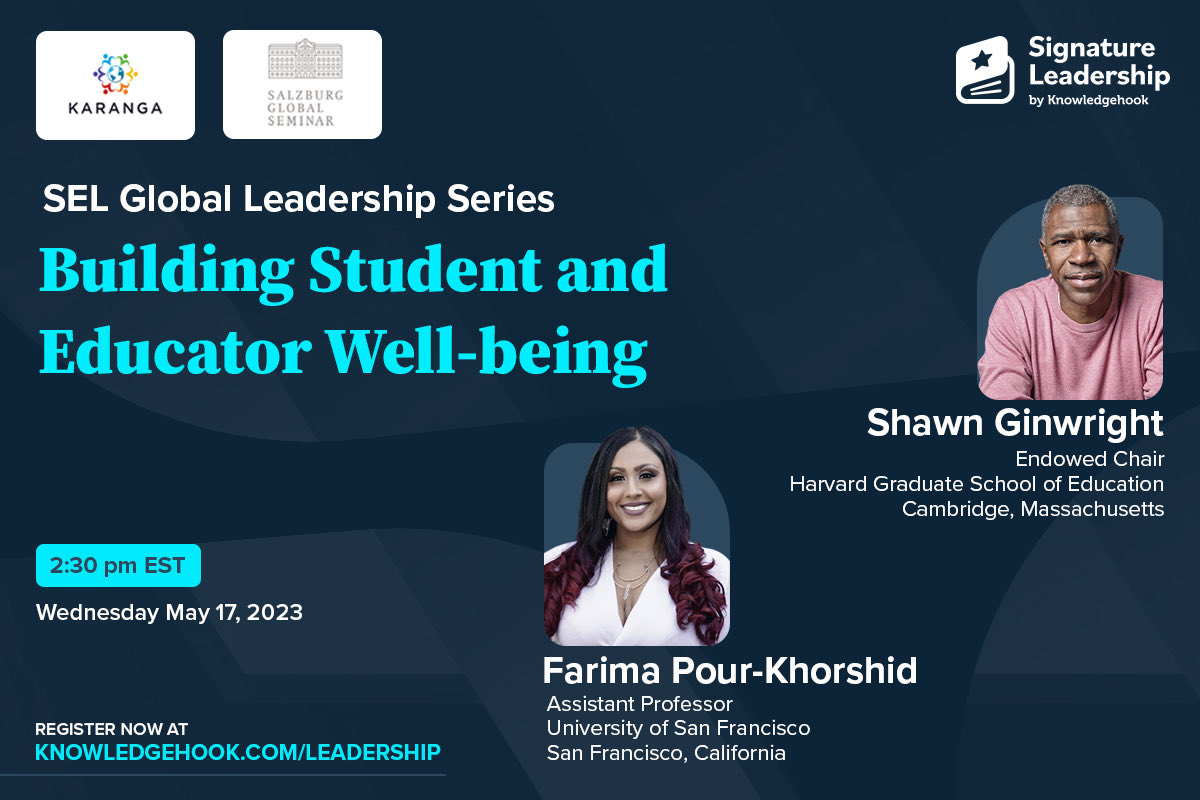 KARANGA

SALZBURG GLOBAL SEMINAR

Signature Leadership by Knowledgehook

SEL Global Leadership Series

Building Student and Educator Well-being

Shawn Ginwright
Endowed Chair
Harvard Graduate School of Education
Cambridge, Massachusetts

2:30 pm EST

Wednesday May 17, 2023

Farima Pour-Khorshid
Assistant Professor
University of San Francisco
San Francisco, California

REGISTER NOW AT
KNOWLEDGEHOOK.COM/LEADERSHIP